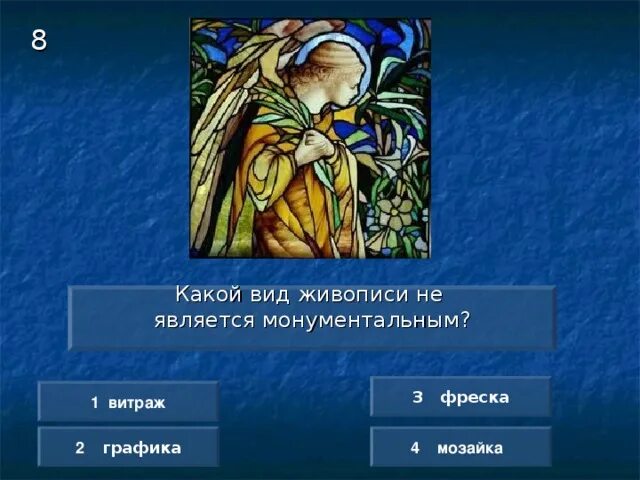 8

Какой вид живописи не является монументальным?

1 витраж

2 графика

3 фреска

4 мозайка